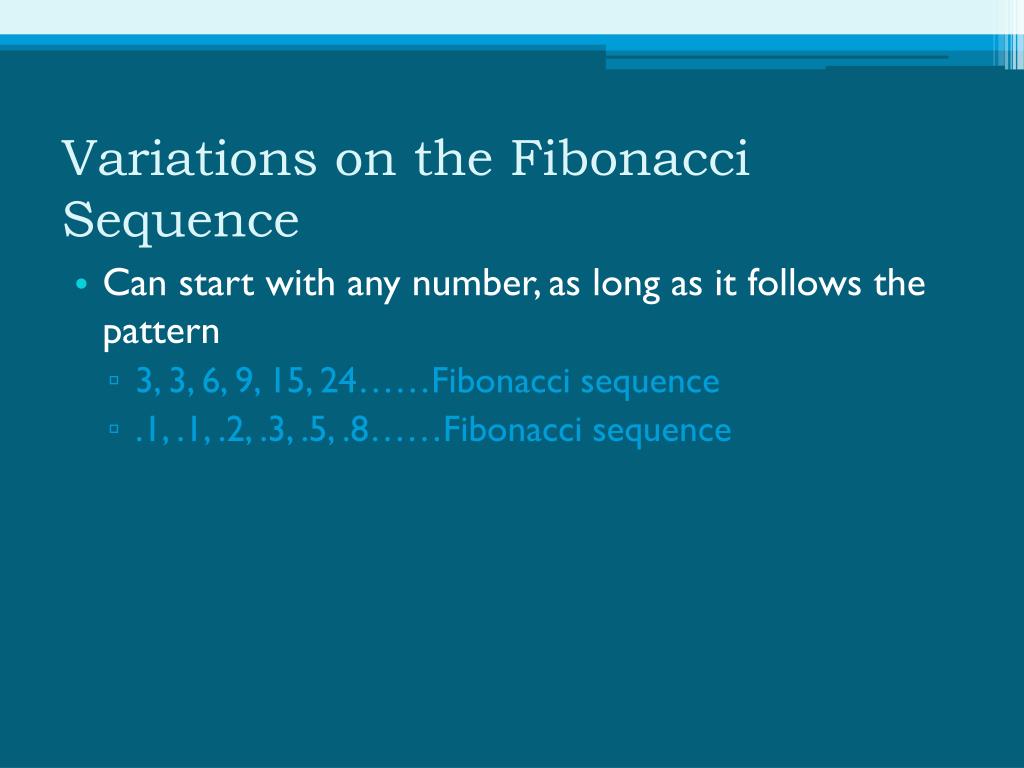 Variations on the Fibonacci Sequence

• Can start with any number, as long as it follows the pattern
▫ 3, 3, 6, 9, 15, 24……Fibonacci sequence
▫ .1, .1, .2, .3, .5, .8……Fibonacci sequence